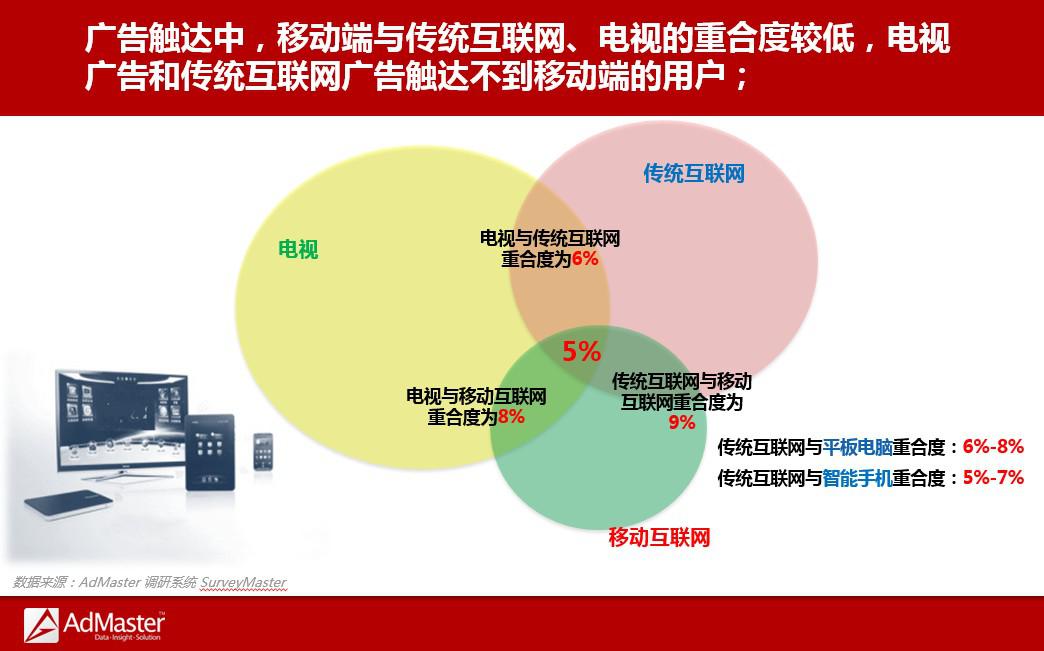 广告触达中，移动端与传统互联网、电视的重合度较低，电视广告和传统互联网广告触达不到移动端的用户；

传统互联网

电视

电视与传统互联网重合度为6%

5%

电视与移动互联网重合度为8%

传统互联网与移动互联网重合度为9%

传统互联网与平板电脑重合度：6%-8%

传统互联网与智能手机重合度：5%-7%

移动互联网

数据来源：AdMaster 调研系统 SurveyMaster

AdMaster™
Data·Insight·Solution